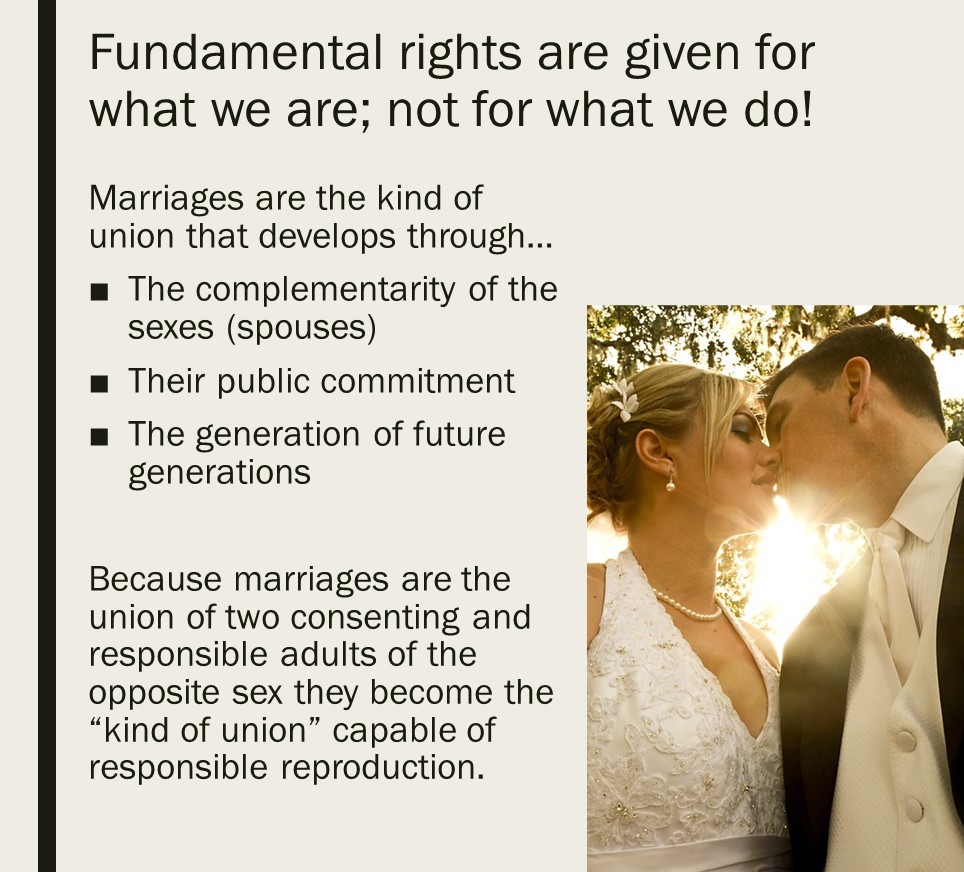 Fundamental rights are given for what we are; not for what we do!

Marriages are the kind of union that develops through…

■ The complementarity of the sexes (spouses)
■ Their public commitment
■ The generation of future generations

Because marriages are the union of two consenting and responsible adults of the opposite sex they become the “kind of union” capable of responsible reproduction.